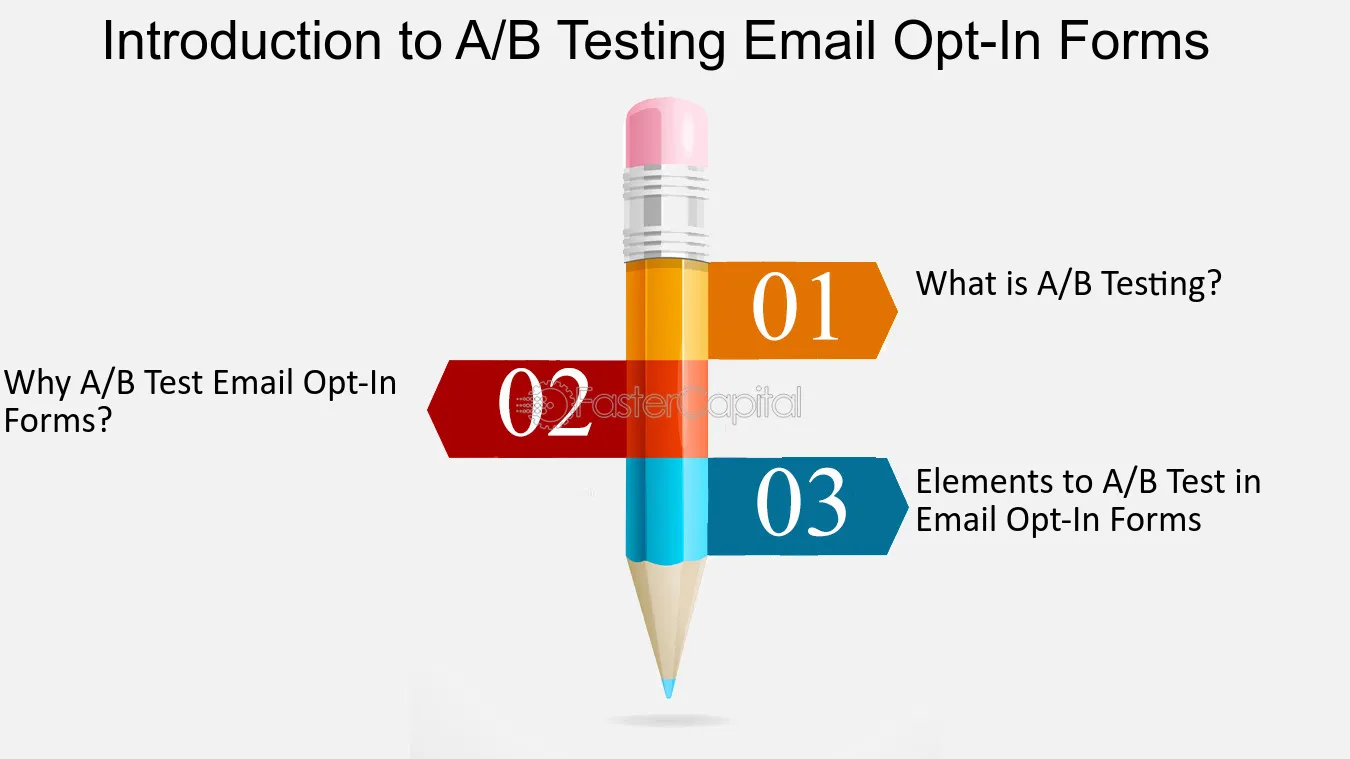 Introduction to A/B Testing Email Opt-In Forms

01
What is A/B Testing?

02
Why A/B Test Email Opt-In Forms?

FasterCapital

03
Elements to A/B Test in Email Opt-In Forms